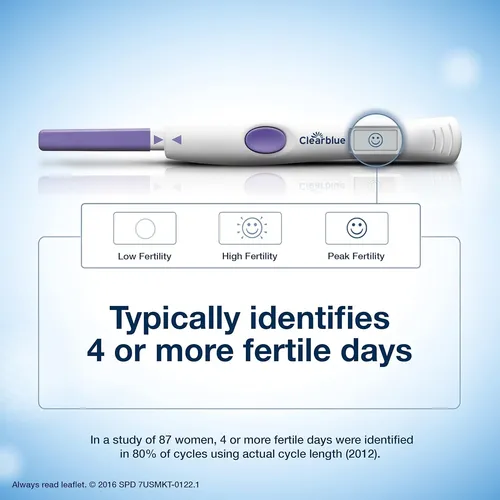 Clearblue

Low Fertility

High Fertility

Peak Fertility

Typically identifies 4 or more fertile days

In a study of 87 women, 4 or more fertile days were identified in 80% of cycles using actual cycle length (2012).

Always read leaflet. © 2016 SPD 7USMKT-0122.1